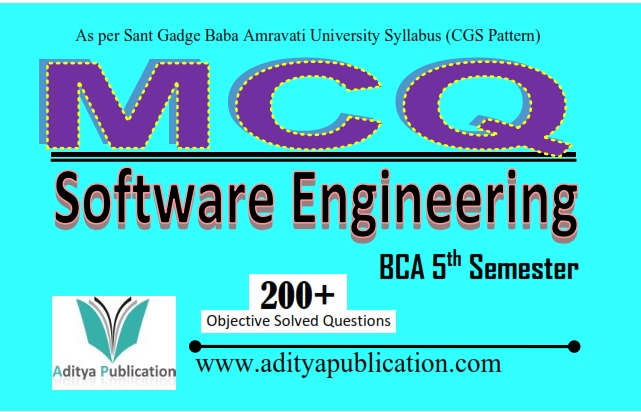 As per Sant Gadge Baba Amravati University Syllabus (CGS Pattern)

MCQ

Software Engineering

BCA 5$^{th}$ Semester

200+
Objective Solved Questions

Aditya Publication

www.adityapublication.com